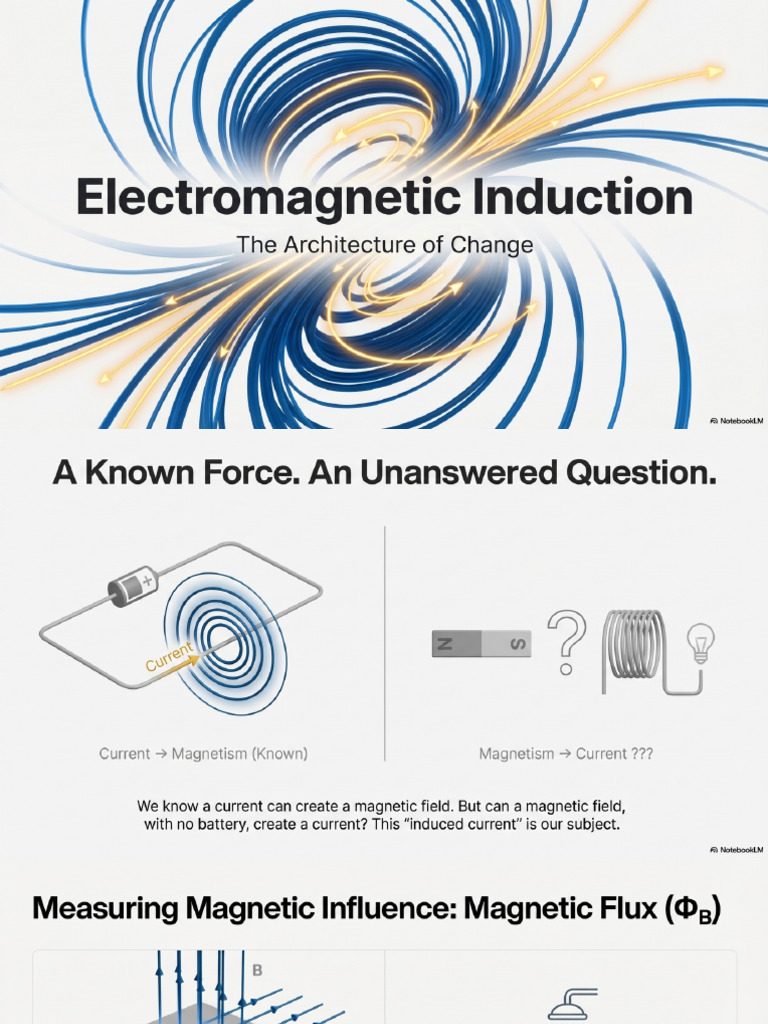 Electromagnetic Induction

The Architecture of Change

NotebookLM

A Known Force. An Unanswered Question.

+

Current

Current → Magnetism (Known)

N S ?

Magnetism → Current ???

We know a current can create a magnetic field. But can a magnetic field, with no battery, create a current? This "induced current" is our subject.

NotebookLM

Measuring Magnetic Influence: Magnetic Flux ($\Phi_B$)

B